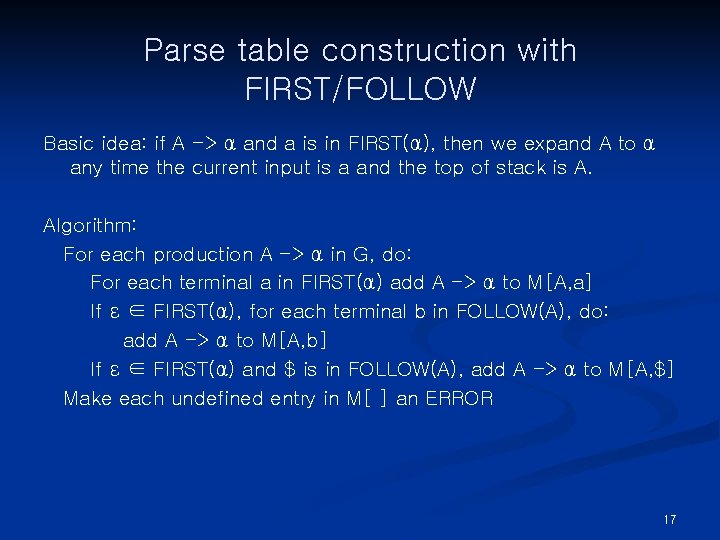 Parse table construction with FIRST/FOLLOW

Basic idea: if A -> α and a is in FIRST(α), then we expand A to α any time the current input is a and the top of stack is A.

Algorithm:

For each production A -> α in G, do:

For each terminal a in FIRST(α) add A -> α to M[A,a]

If ε ∈ FIRST(α), for each terminal b in FOLLOW(A), do:

add A -> α to M[A,b]

If ε ∈ FIRST(α) and $ is in FOLLOW(A), add A -> α to M[A,$]

Make each undefined entry in M[ ] an ERROR

17